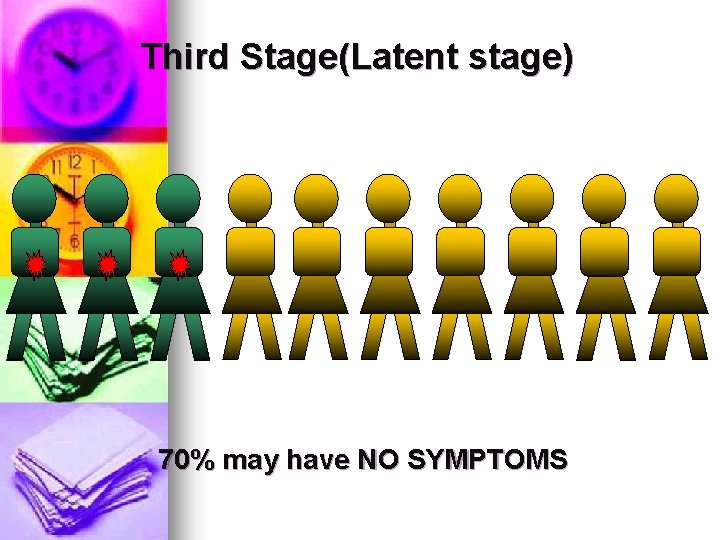 Third Stage(Latent stage)

70% may have NO SYMPTOMS